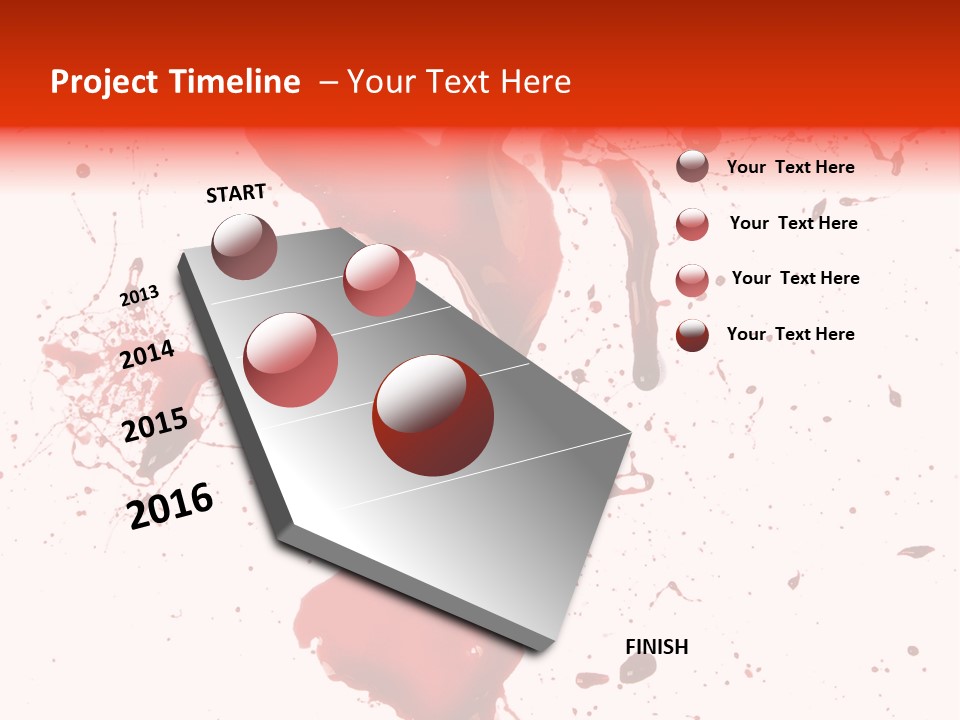 Project Timeline – Your Text Here

START

2013

2014

2015

2016

FINISH

Your Text Here

Your Text Here

Your Text Here

Your Text Here